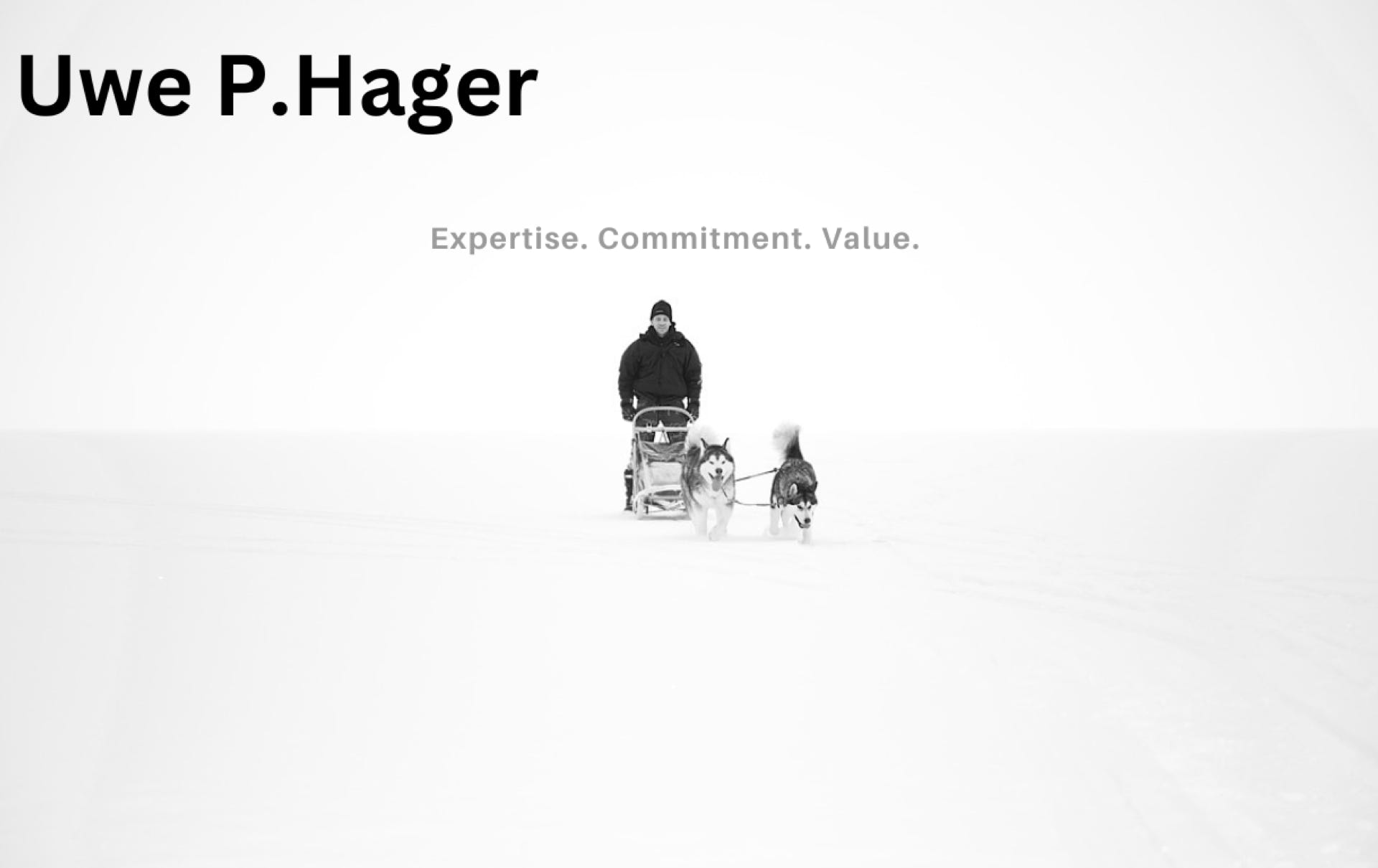 Uwe P.Hager

Expertise. Commitment. Value.